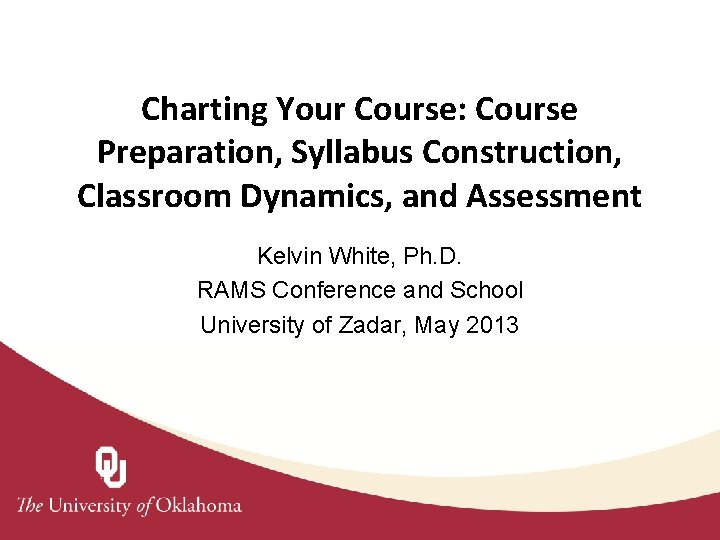 Charting Your Course: Course Preparation, Syllabus Construction, Classroom Dynamics, and Assessment

Kelvin White, Ph.D.
RAMS Conference and School
University of Zadar, May 2013

OU
The University of Oklahoma